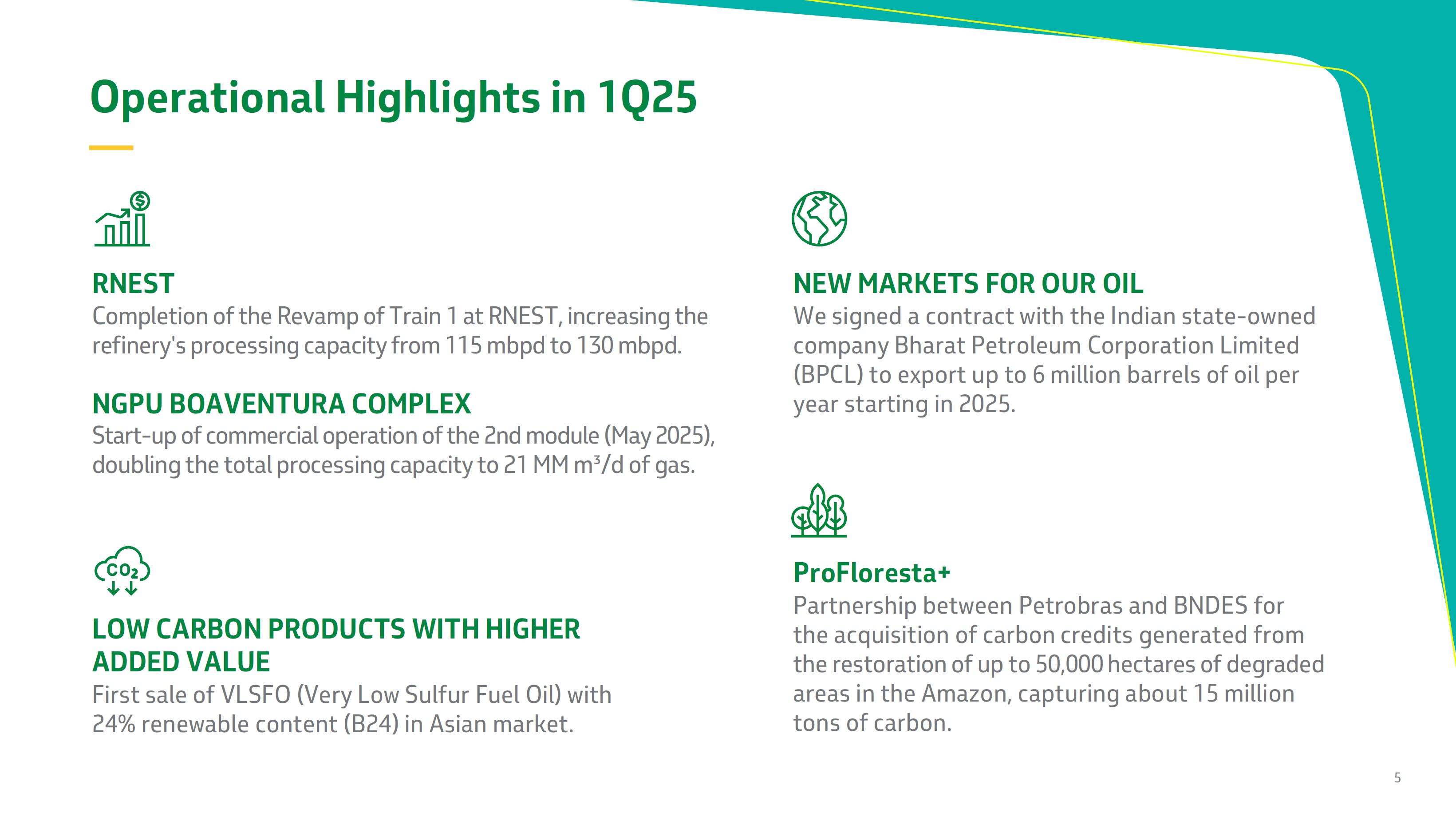 Operational Highlights in 1Q25

RNEST
Completion of the Revamp of Train 1 at RNEST, increasing the refinery's processing capacity from 115 mbpd to 130 mbpd.

NGPU BOAVENTURA COMPLEX
Start-up of commercial operation of the 2nd module (May 2025), doubling the total processing capacity to 21 MM m³/d of gas.

$CO_2$

LOW CARBON PRODUCTS WITH HIGHER ADDED VALUE
First sale of VLSFO (Very Low Sulfur Fuel Oil) with 24% renewable content (B24) in Asian market.

NEW MARKETS FOR OUR OIL
We signed a contract with the Indian state-owned company Bharat Petroleum Corporation Limited (BPCL) to export up to 6 million barrels of oil per year starting in 2025.

ProFloresta+
Partnership between Petrobras and BNDES for the acquisition of carbon credits generated from the restoration of up to 50,000 hectares of degraded areas in the Amazon, capturing about 15 million tons of carbon.

5